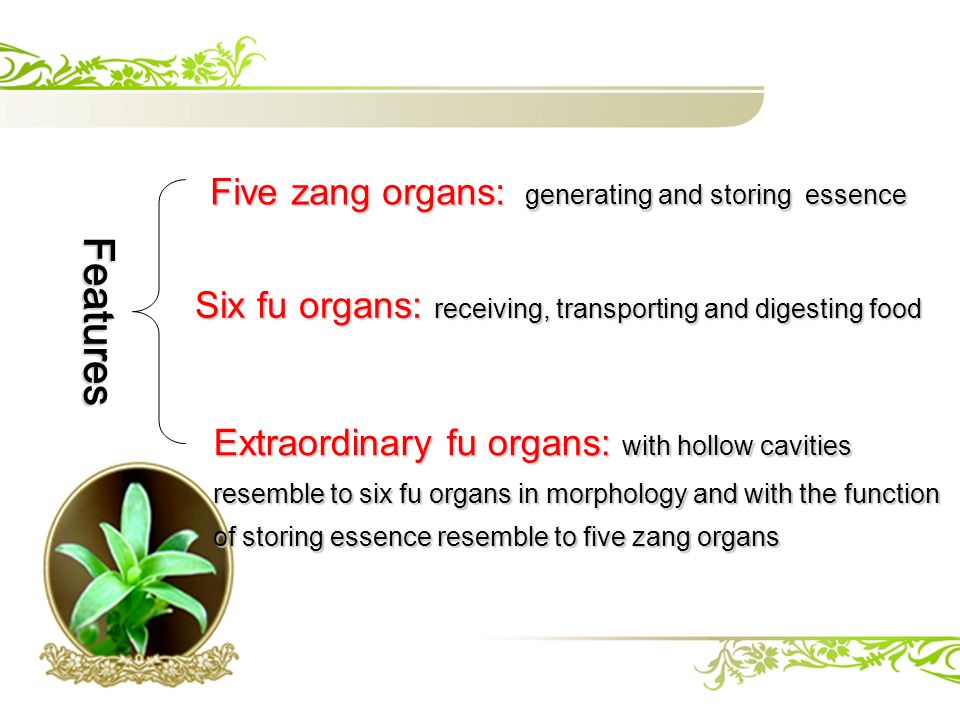 Features

Five zang organs: generating and storing essence

Six fu organs: receiving, transporting and digesting food

Extraordinary fu organs: with hollow cavities resemble to six fu organs in morphology and with the function of storing essence resemble to five zang organs